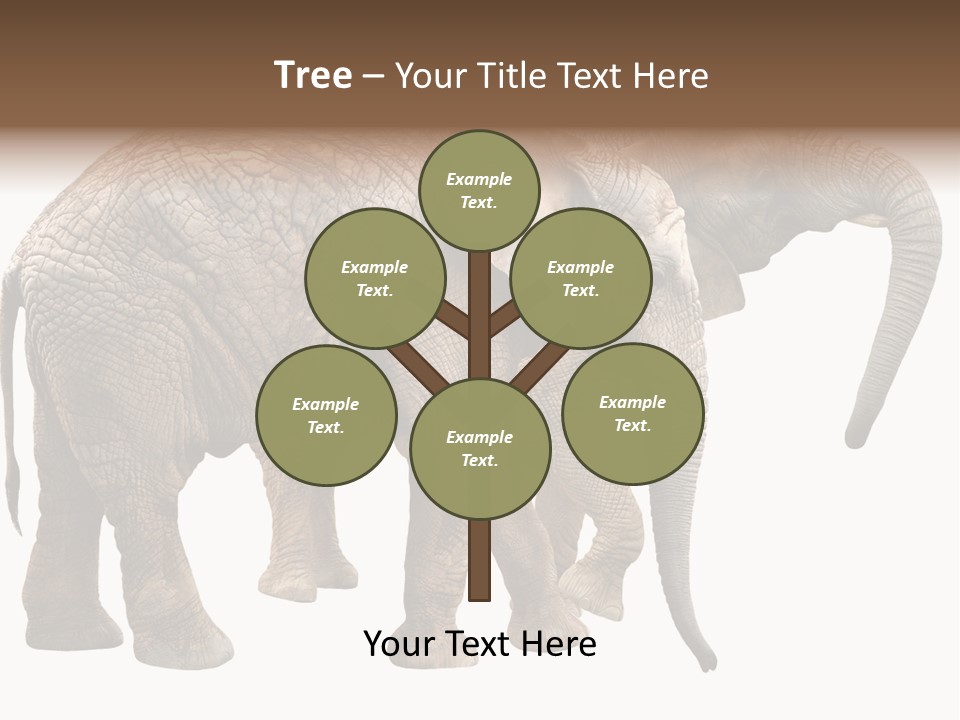 Tree – Your Title Text Here

Example Text.

Example Text.

Example Text.

Example Text.

Example Text.

Example Text.

Your Text Here